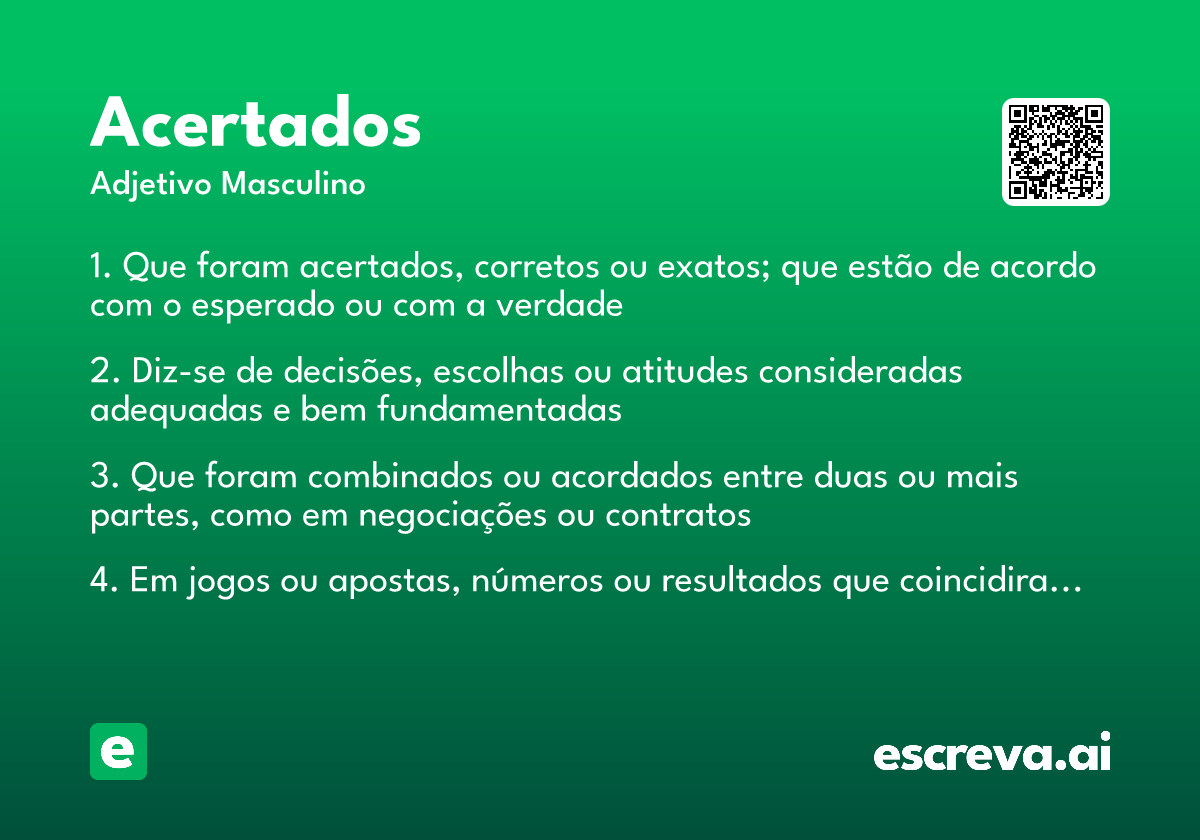 Acertados

Adjetivo Masculino

1. Que foram acertados, corretos ou exatos; que estão de acordo com o esperado ou com a verdade

2. Diz-se de decisões, escolhas ou atitudes consideradas adequadas e bem fundamentadas

3. Que foram combinados ou acordados entre duas ou mais partes, como em negociações ou contratos

4. Em jogos ou apostas, números ou resultados que coincidira…

e

escreva.ai